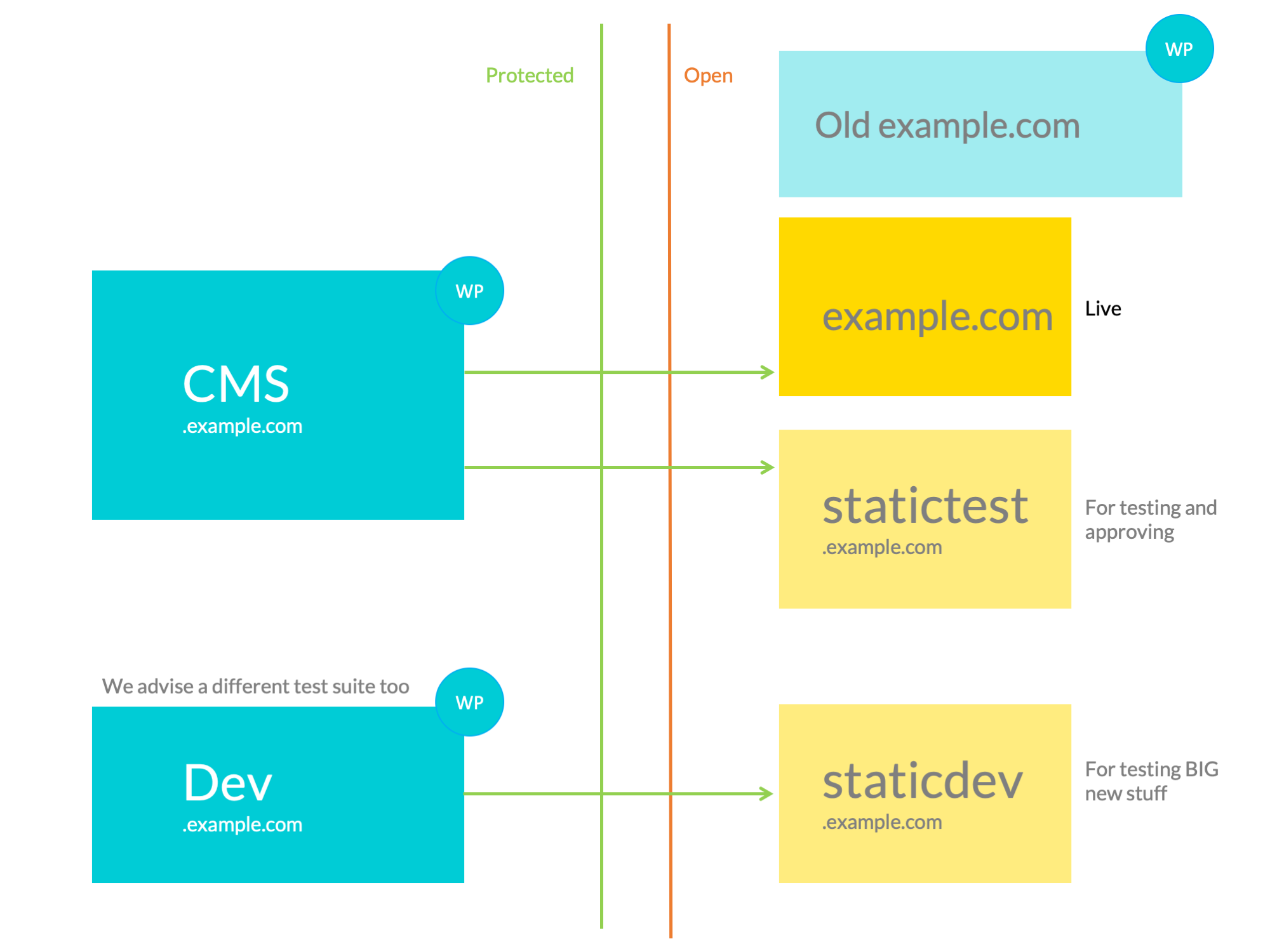 Protected

Open

WP

Old example.com

WP

CMS
.example.com

example.com

Live

statictest
.example.com

For testing and approving

We advise a different test suite too

WP

Dev
.example.com

staticdev
.example.com

For testing BIG new stuff